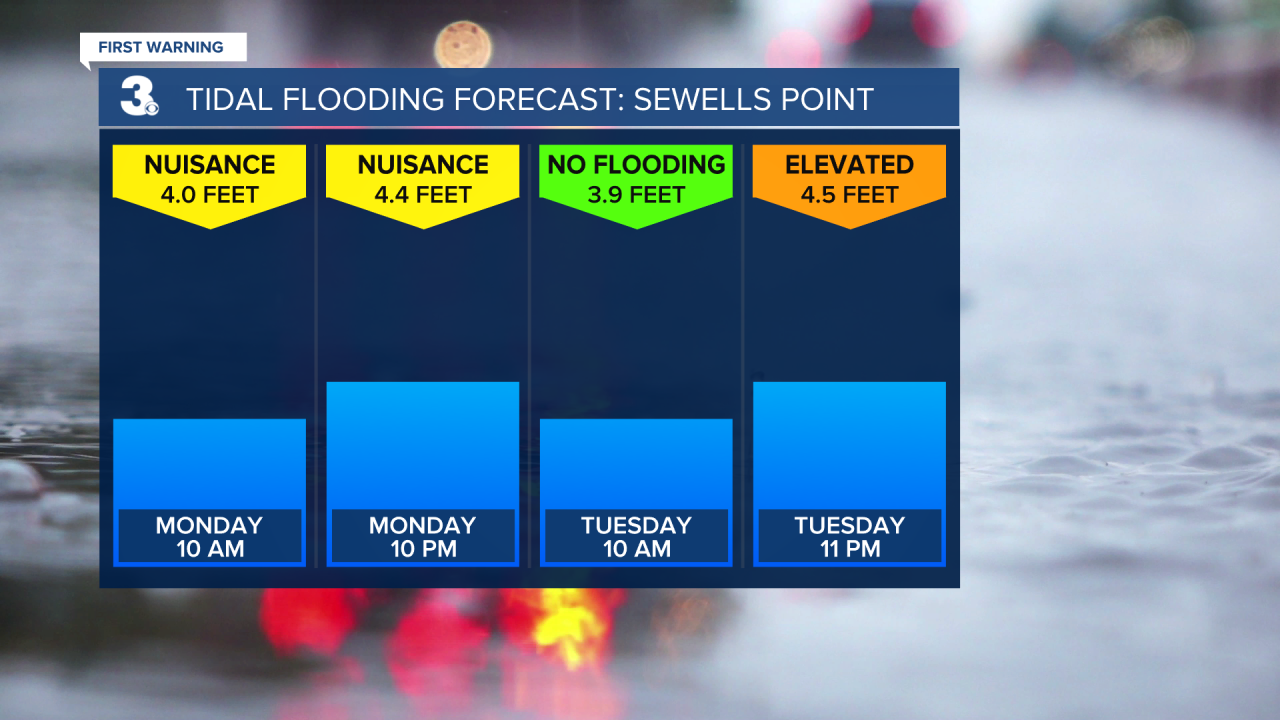 FIRST WARNING

3

TIDAL FLOODING FORECAST: SEWELLS POINT

NUISANCE
4.0 FEET

MONDAY
10 AM

NUISANCE
4.4 FEET

MONDAY
10 PM

NO FLOODING
3.9 FEET

TUESDAY
10 AM

ELEVATED
4.5 FEET

TUESDAY
11 PM